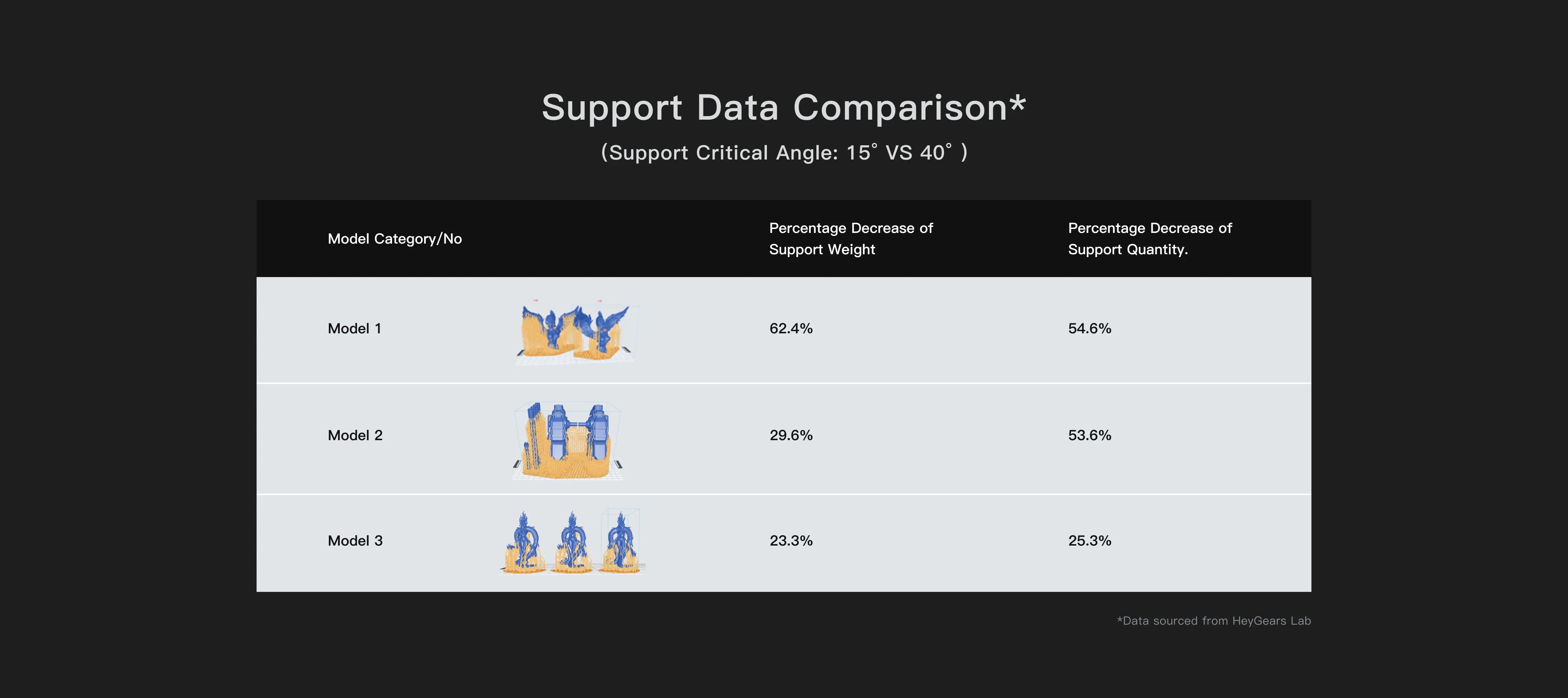 Support Data Comparison*

(Support Critical Angle: 15° VS 40° )

| Model Category/No | Percentage Decrease of Support Weight | Percentage Decrease of Support Quantity. |
|---|---|---|
| Model 1 | 62.4% | 54.6% |
| Model 2 | 29.6% | 53.6% |
| Model 3 | 23.3% | 25.3% |

*Data sourced from HeyGears Lab